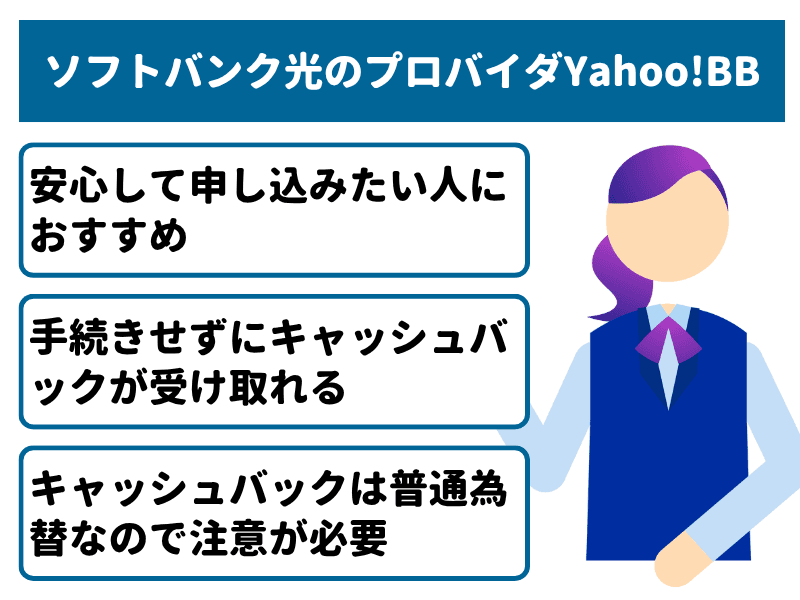 ソフトバンク光のプロバイダYahoo!BB

安心して申し込みたい人におすすめ

手続きせずにキャッシュバックが受け取れる

キャッシュバックは普通為替なので注意が必要